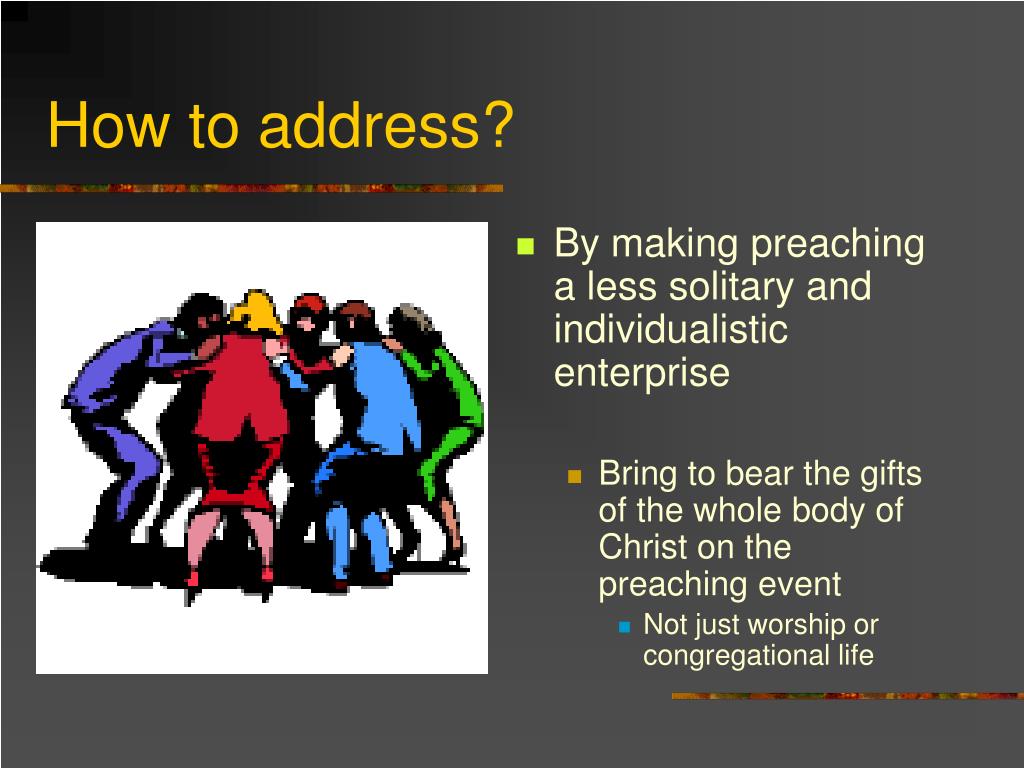 How to address?

By making preaching a less solitary and individualistic enterprise

Bring to bear the gifts of the whole body of Christ on the preaching event

Not just worship or congregational life